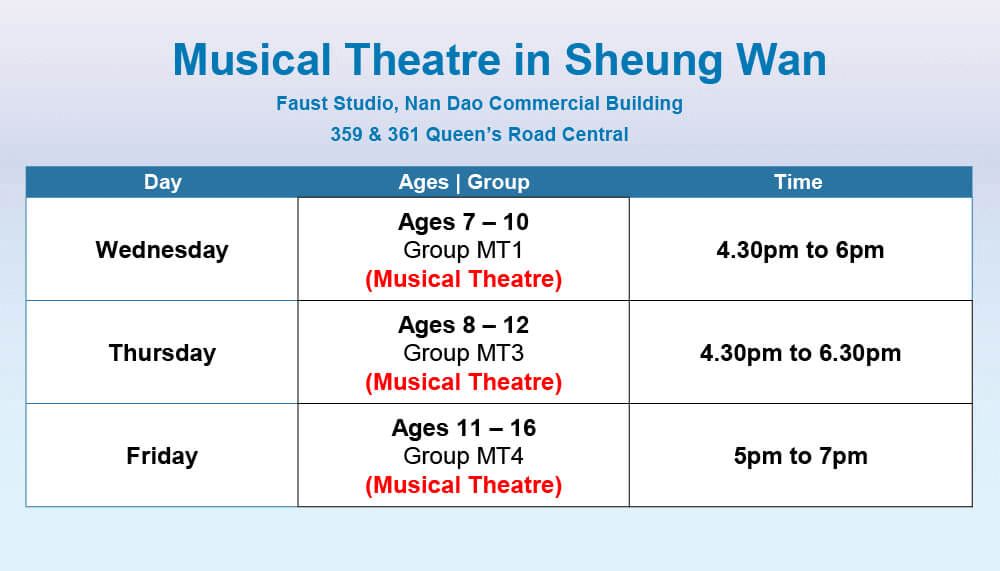 Musical Theatre in Sheung Wan

Faust Studio, Nan Dao Commercial Building

359 & 361 Queen's Road Central

| Day | Ages \| Group | Time |
|---|---|---|
| Wednesday | Ages 7 – 10 Group MT1 (Musical Theatre) | 4.30pm to 6pm |
| Thursday | Ages 8 – 12 Group MT3 (Musical Theatre) | 4.30pm to 6.30pm |
| Friday | Ages 11 – 16 Group MT4 (Musical Theatre) | 5pm to 7pm |